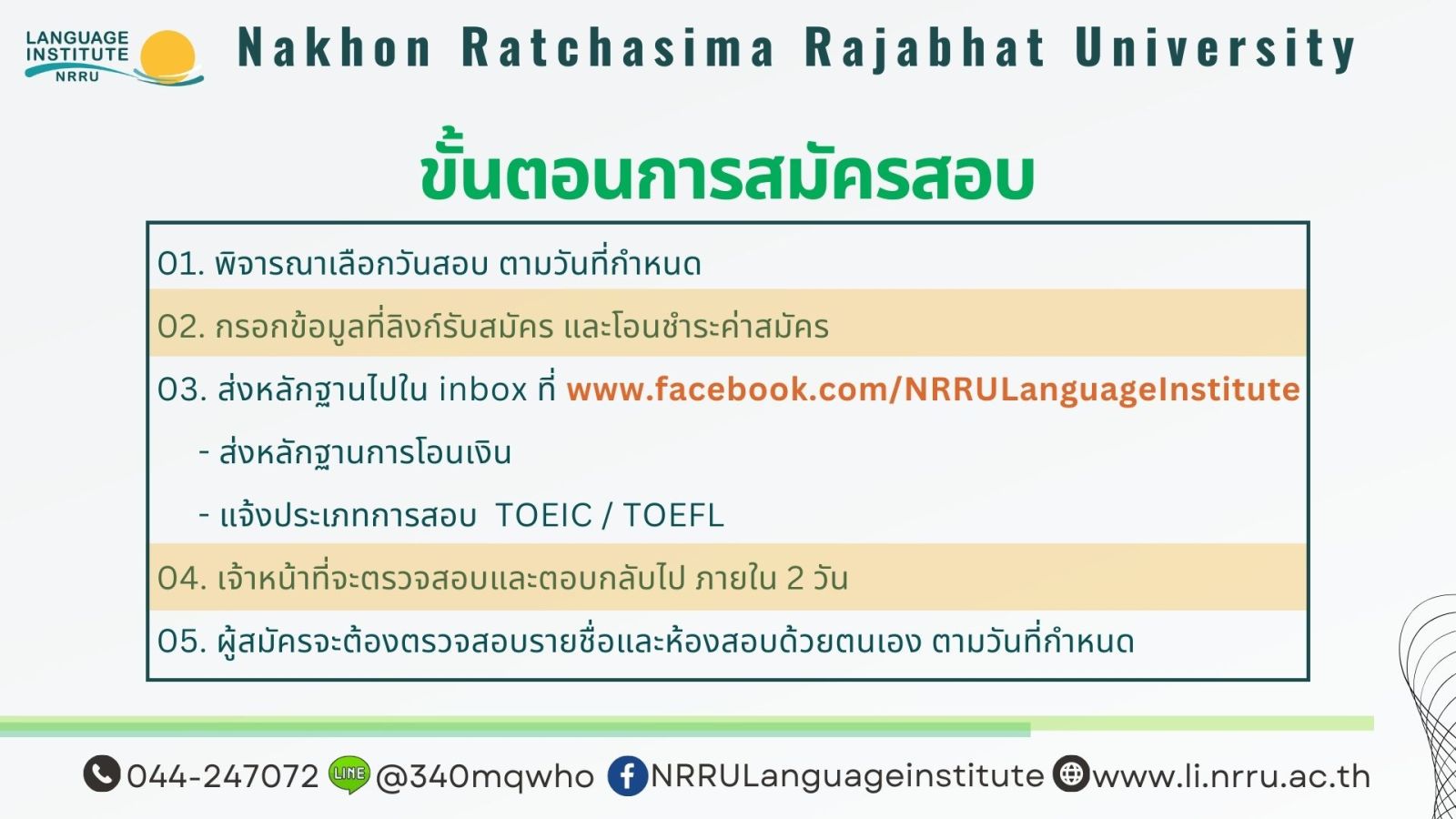 LANGUAGE INSTITUTE NRRU

Nakhon Ratchasima Rajabhat University

ขั้นตอนการสมัครสอบ

01. พิจารณาเลือกวันสอบ ตามวันที่กำหนด

02. กรอกข้อมูลที่ลิงก์รับสมัคร และโอนชำระค่าสมัคร

03. ส่งหลักฐานไปใน inbox ที่ www.facebook.com/NRRULanguageInstitute

- ส่งหลักฐานการโอนเงิน

- แจ้งประเภทการสอบ TOEIC / TOEFL

04. เจ้าหน้าที่จะตรวจสอบและตอบกลับไป ภายใน 2 วัน

05. ผู้สมัครจะต้องตรวจสอบรายชื่อและห้องสอบด้วยตนเอง ตามวันที่กำหนด

044-247072 LINE @340mqwho NRRULanguageinstitute www.li.nrru.ac.th